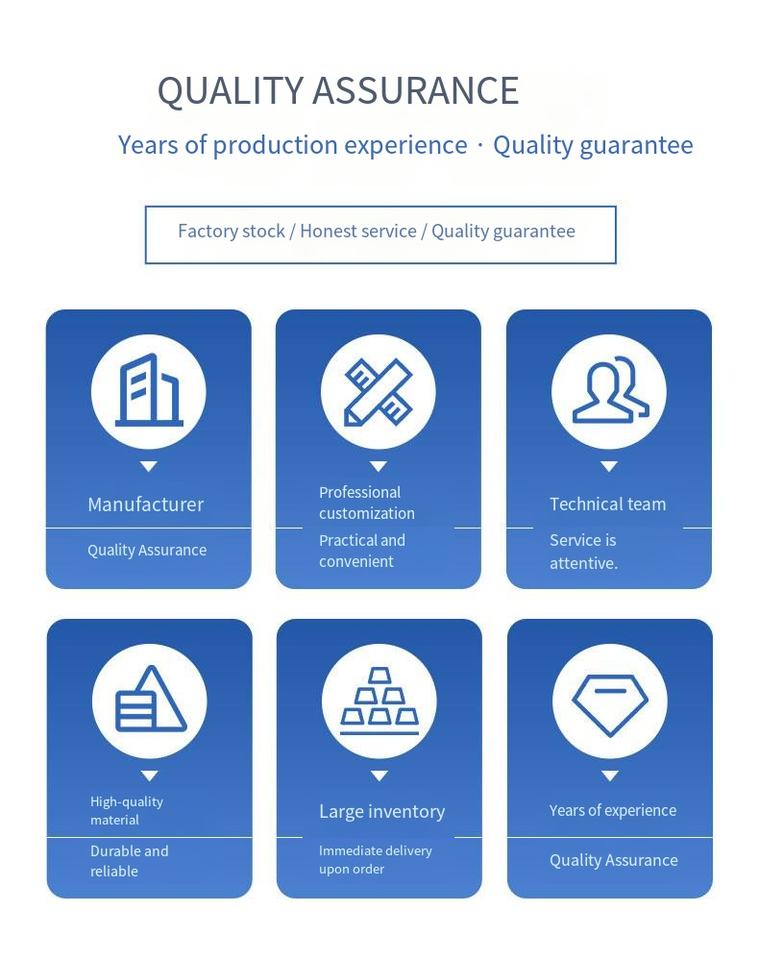 QUALITY ASSURANCE

Years of production experience · Quality guarantee

Factory stock / Honest service / Quality guarantee

Manufacturer

Quality Assurance

Professional customization

Practical and convenient

Technical team

Service is attentive.

High-quality material

Durable and reliable

Large inventory

Immediate delivery upon order

Years of experience

Quality Assurance